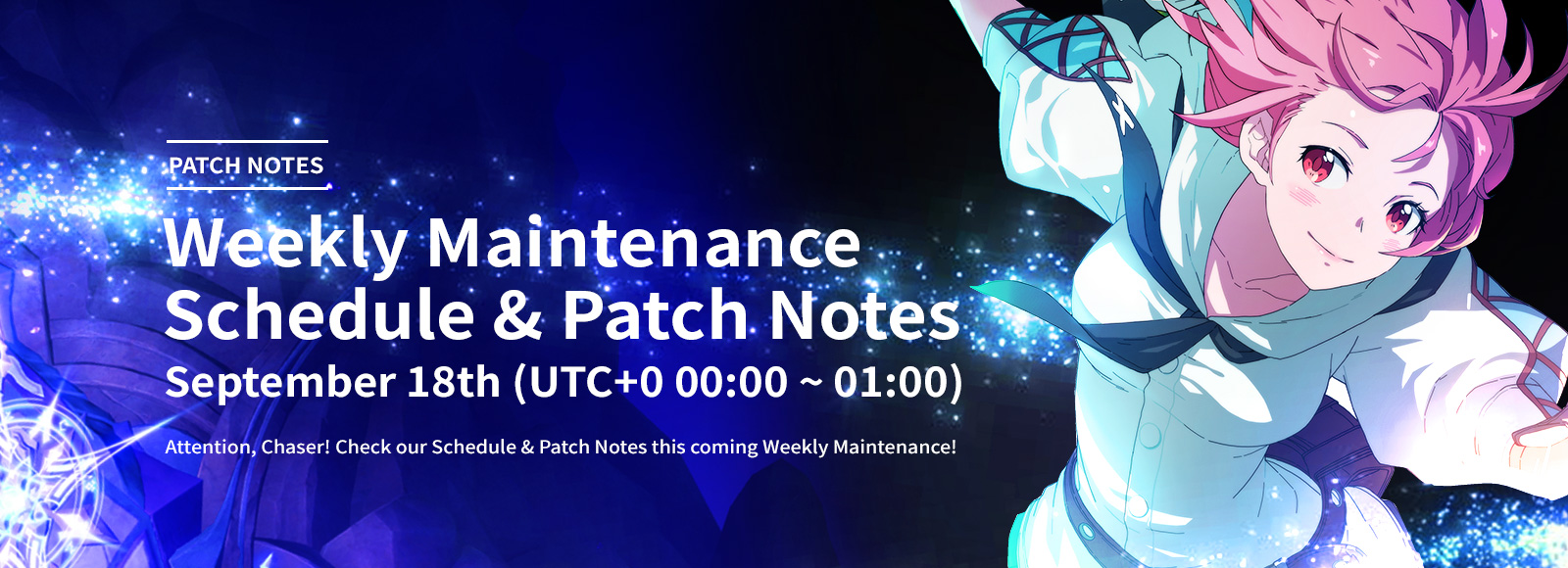 PATCH NOTES

Weekly Maintenance Schedule & Patch Notes

September 18th (UTC+0 00:00 ~ 01:00)

Attention, Chaser! Check our Schedule & Patch Notes this coming Weekly Maintenance!